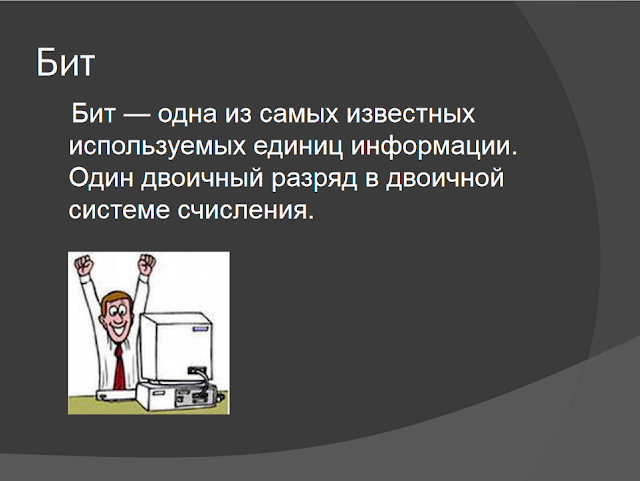 Бит

Бит — одна из самых известных используемых единиц информации. Один двоичный разряд в двоичной системе счисления.